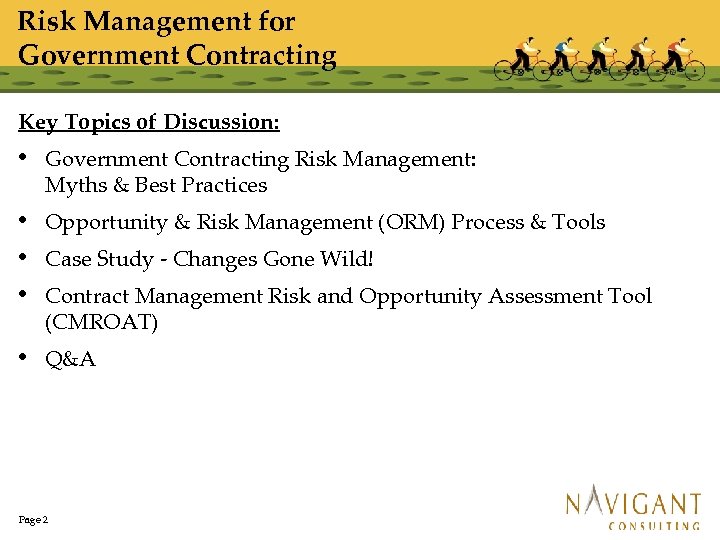 Risk Management for Government Contracting

Key Topics of Discussion:

• Government Contracting Risk Management: Myths & Best Practices

• Opportunity & Risk Management (ORM) Process & Tools

• Case Study - Changes Gone Wild!

• Contract Management Risk and Opportunity Assessment Tool (CMROAT)

• Q&A

Page 2

NAVIGANT CONSULTING